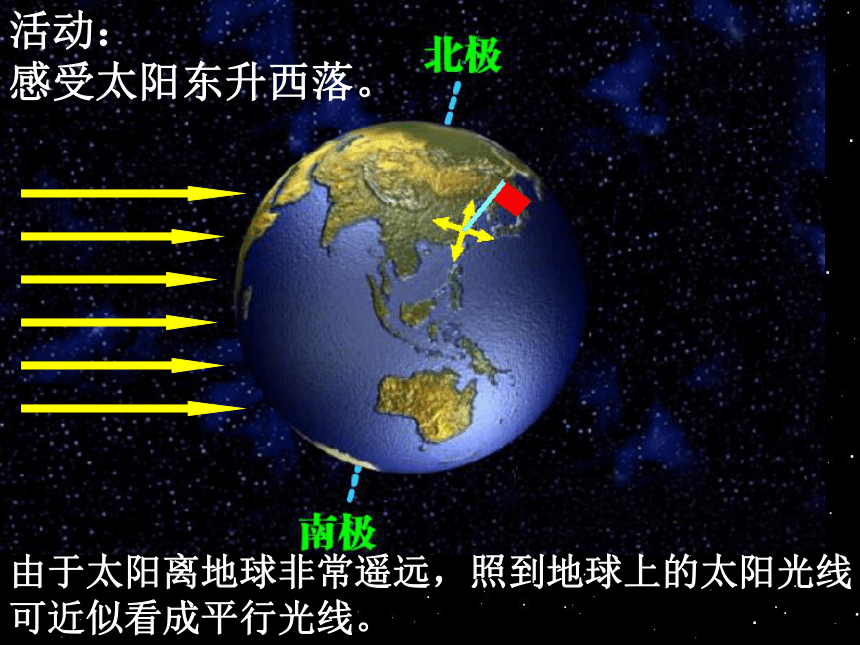 活动：
感受太阳东升西落。

北极

南极

由于太阳离地球非常遥远，照到地球上的太阳光线可近似看成平行光线。